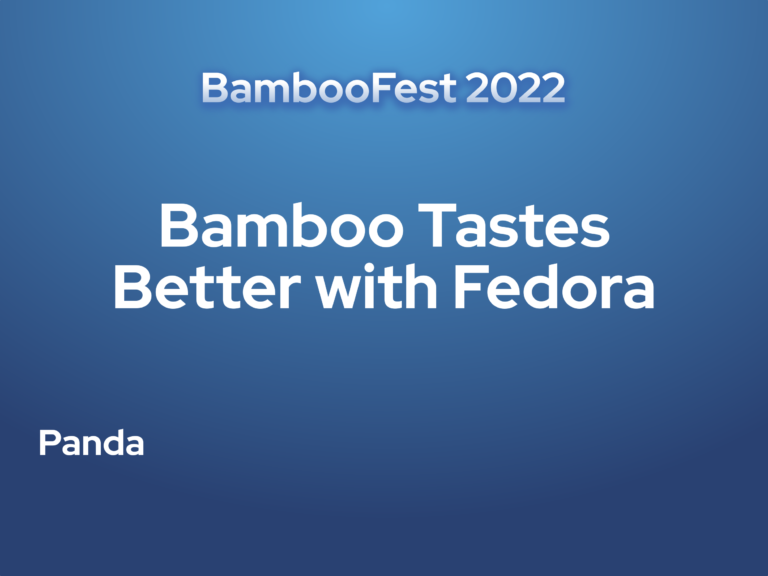 BambooFest 2022

Bamboo Tastes Better with Fedora

Panda